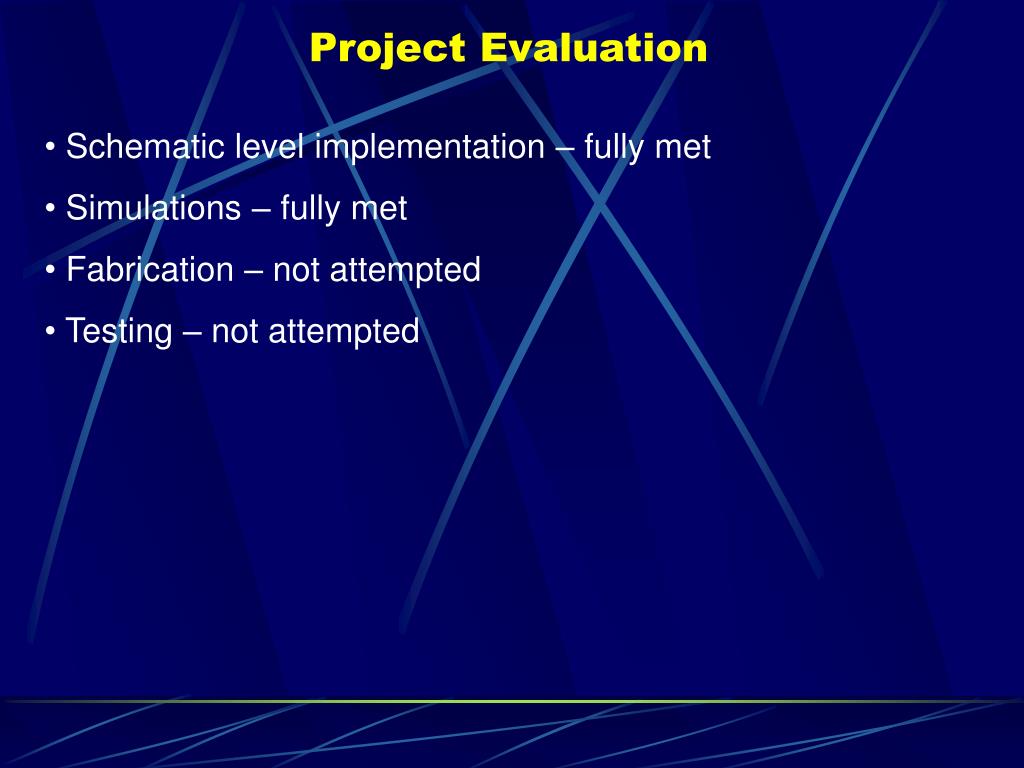 Project Evaluation

• Schematic level implementation – fully met

• Simulations – fully met

• Fabrication – not attempted

• Testing – not attempted